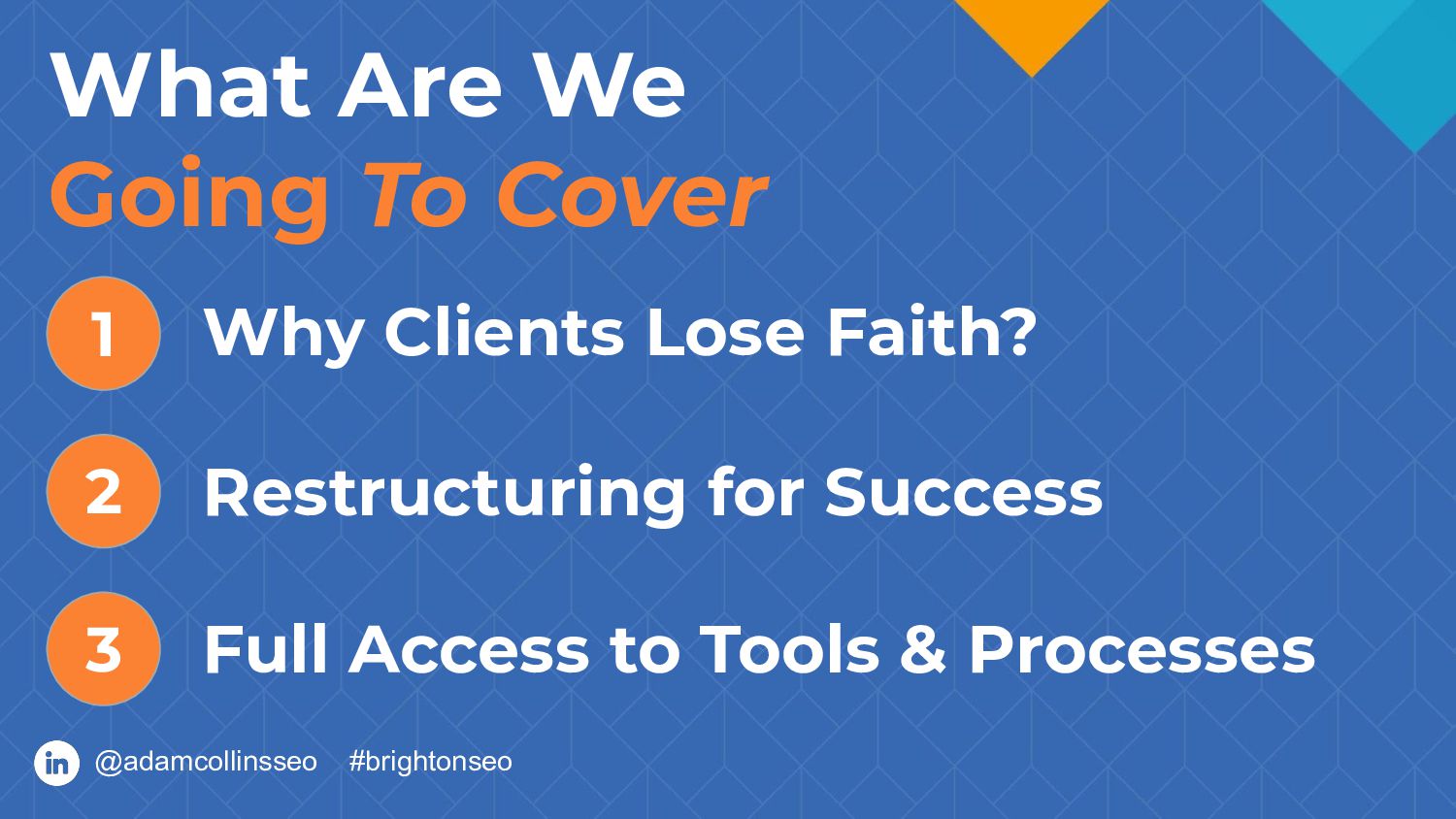 What Are We
Going To Cover

1 Why Clients Lose Faith?

2 Restructuring for Success

3 Full Access to Tools & Processes

in @adamcollinsseo #brightonseo